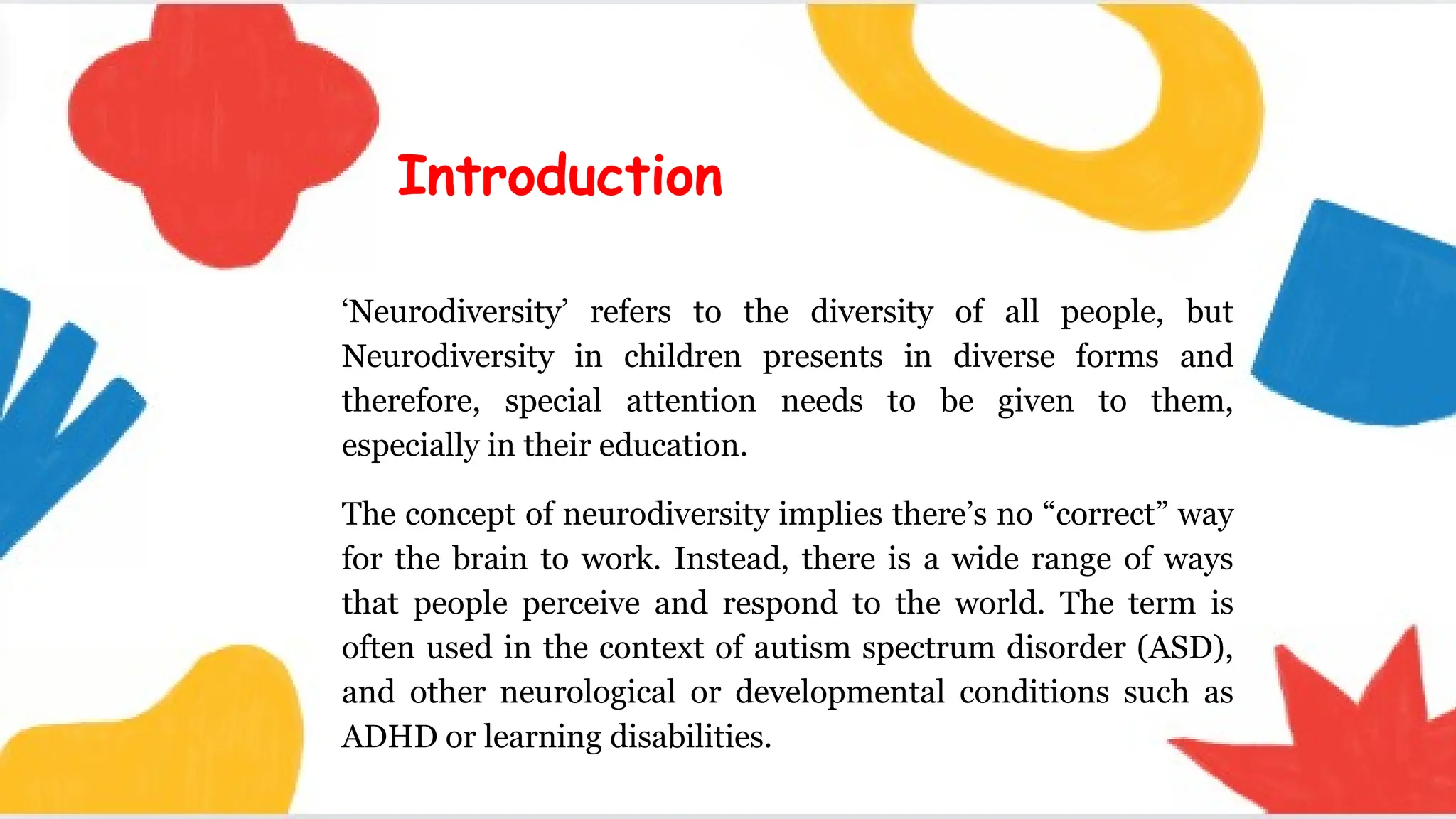 Introduction

‘Neurodiversity’ refers to the diversity of all people, but Neurodiversity in children presents in diverse forms and therefore, special attention needs to be given to them, especially in their education.

The concept of neurodiversity implies there’s no “correct” way for the brain to work. Instead, there is a wide range of ways that people perceive and respond to the world. The term is often used in the context of autism spectrum disorder (ASD), and other neurological or developmental conditions such as ADHD or learning disabilities.